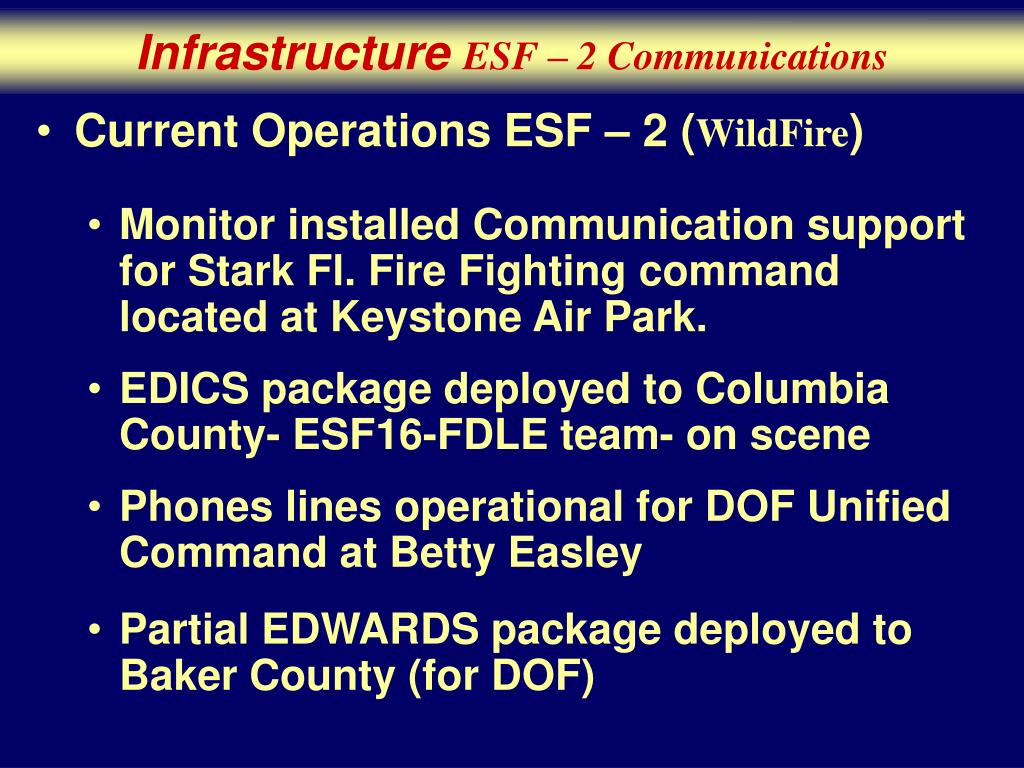 Infrastructure ESF – 2 Communications

• Current Operations ESF – 2 (WildFire)

• Monitor installed Communication support for Stark Fl. Fire Fighting command located at Keystone Air Park.

• EDICS package deployed to Columbia County- ESF16-FDLE team- on scene

• Phones lines operational for DOF Unified Command at Betty Easley

• Partial EDWARDS package deployed to Baker County (for DOF)